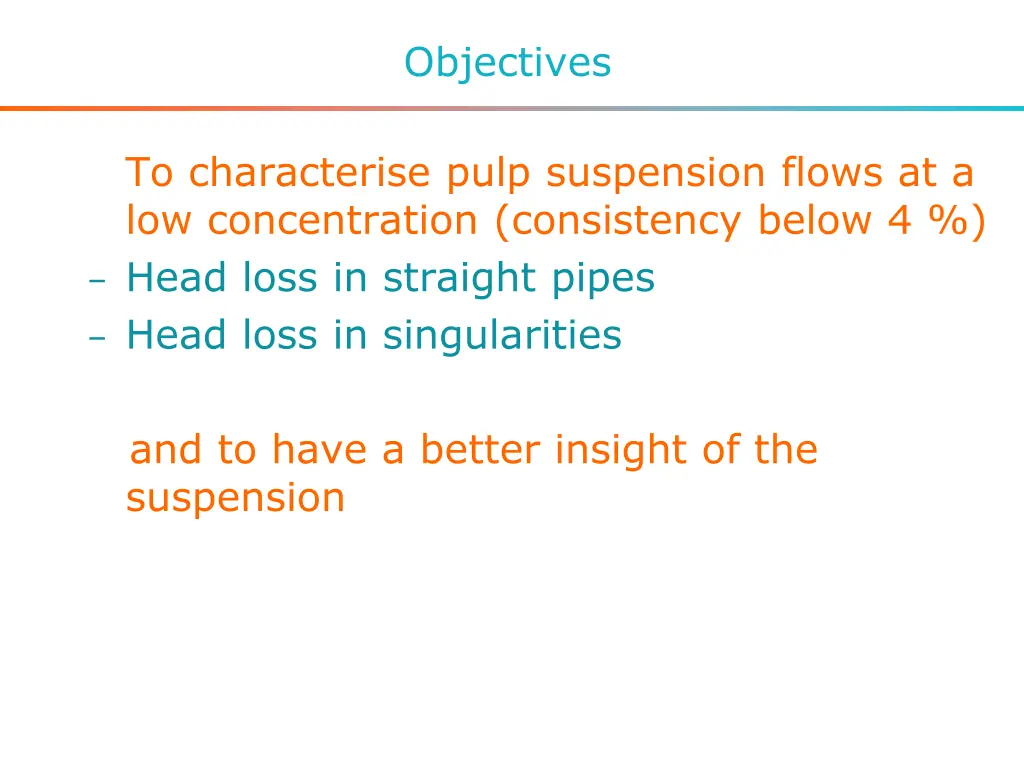 Objectives

To characterise pulp suspension flows at a low concentration (consistency below 4 %)

– Head loss in straight pipes
– Head loss in singularities

and to have a better insight of the suspension